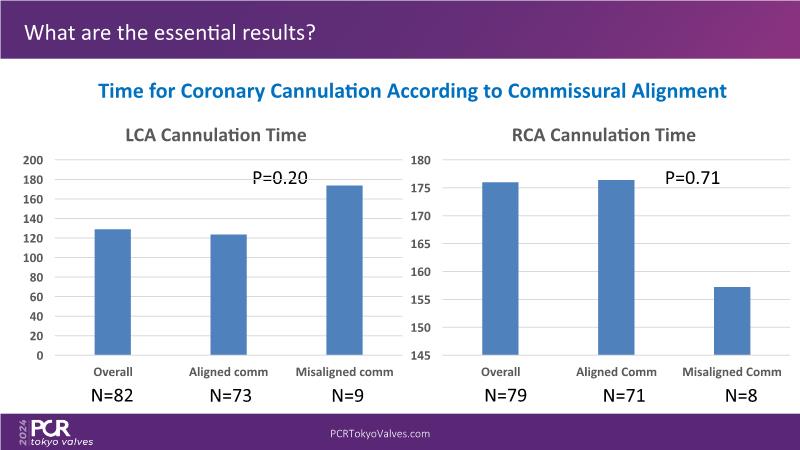 What are the essential results?

Time for Coronary Cannulation According to Commissural Alignment

LCA Cannulation Time

200
180
160
140
120
100
80
60
40
20
0

P=0.20

Overall
Aligned comm
Misaligned comm

N=82
N=73
N=9

RCA Cannulation Time

180
175
170
165
160
155
150
145

P=0.71

Overall
Aligned Comm
Misaligned Comm

N=79
N=71
N=8

2024 PCR tokyo valves

PCRTokyoValves.com